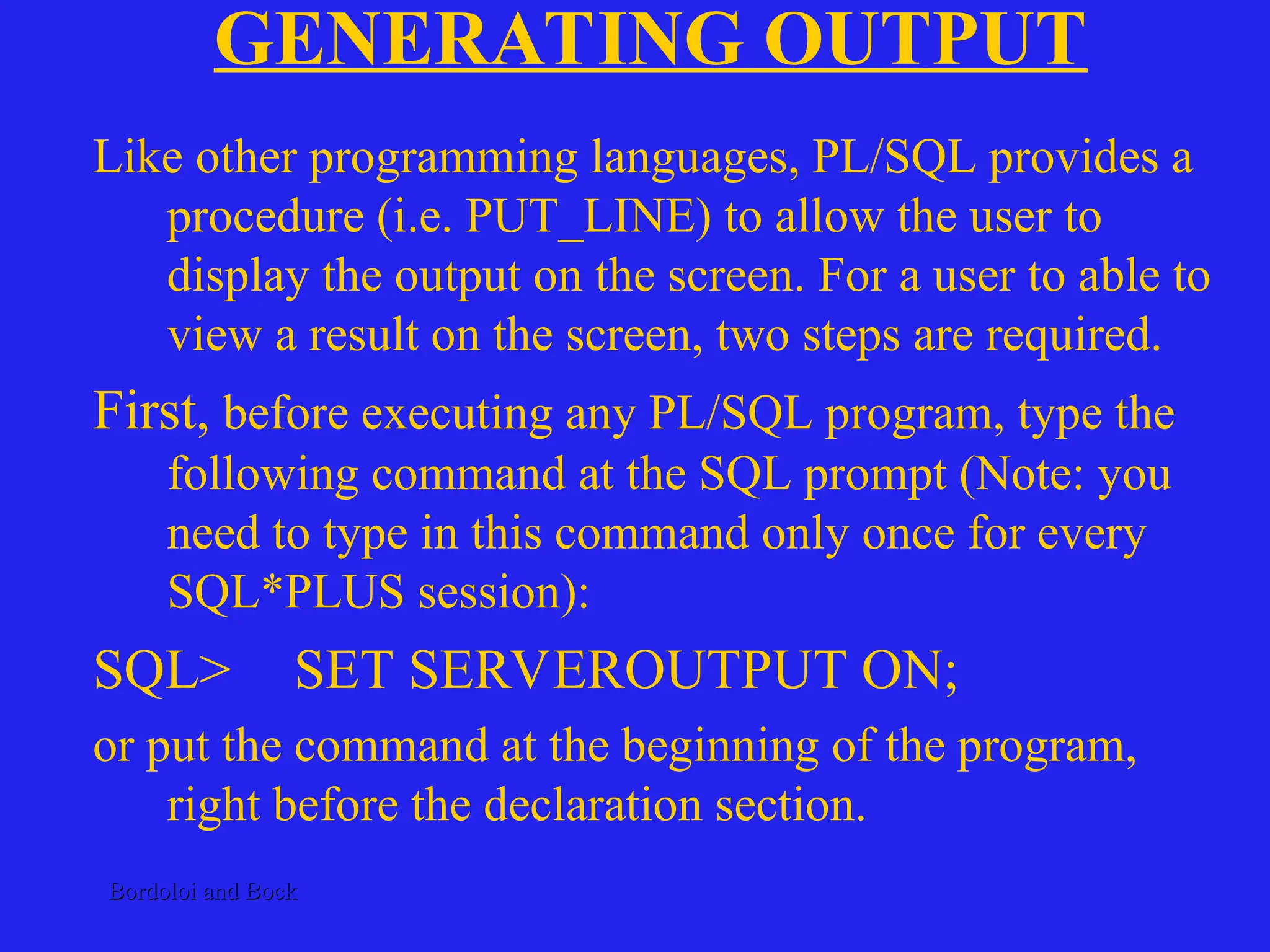 GENERATING OUTPUT

Like other programming languages, PL/SQL provides a procedure (i.e. PUT_LINE) to allow the user to display the output on the screen. For a user to able to view a result on the screen, two steps are required.

First, before executing any PL/SQL program, type the following command at the SQL prompt (Note: you need to type in this command only once for every SQL*PLUS session):

SQL>   SET SERVEROUTPUT ON;

or put the command at the beginning of the program, right before the declaration section.

Bordoloi and Bock